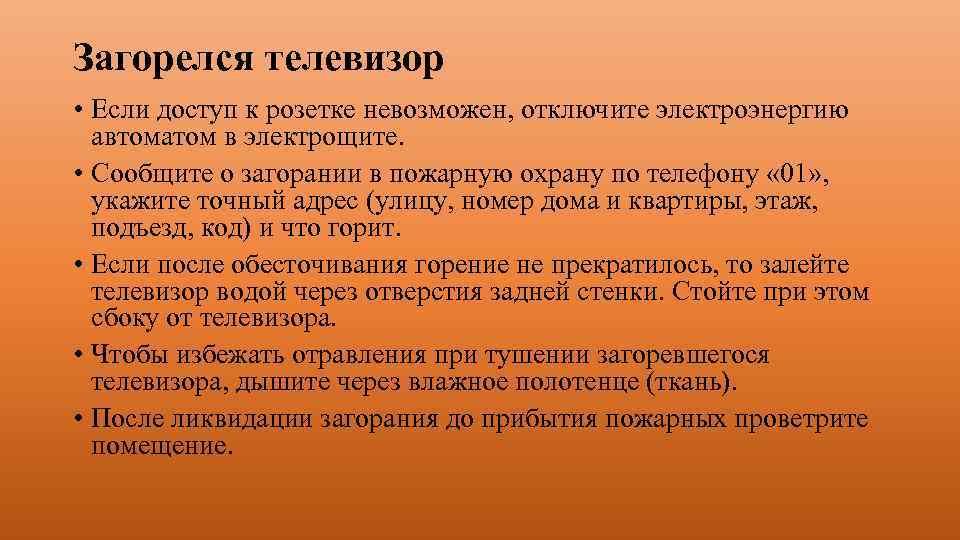 Загорелся телевизор

• Если доступ к розетке невозможен, отключите электроэнергию автоматом в электрощите.
• Сообщите о загорании в пожарную охрану по телефону «01», укажите точный адрес (улицу, номер дома и квартиры, этаж, подъезд, код) и что горит.
• Если после обесточивания горение не прекратилось, то залейте телевизор водой через отверстия задней стенки. Стойте при этом сбоку от телевизора.
• Чтобы избежать отравления при тушении загоревшегося телевизора, дышите через влажное полотенце (ткань).
• После ликвидации загорания до прибытия пожарных проветрите помещение.